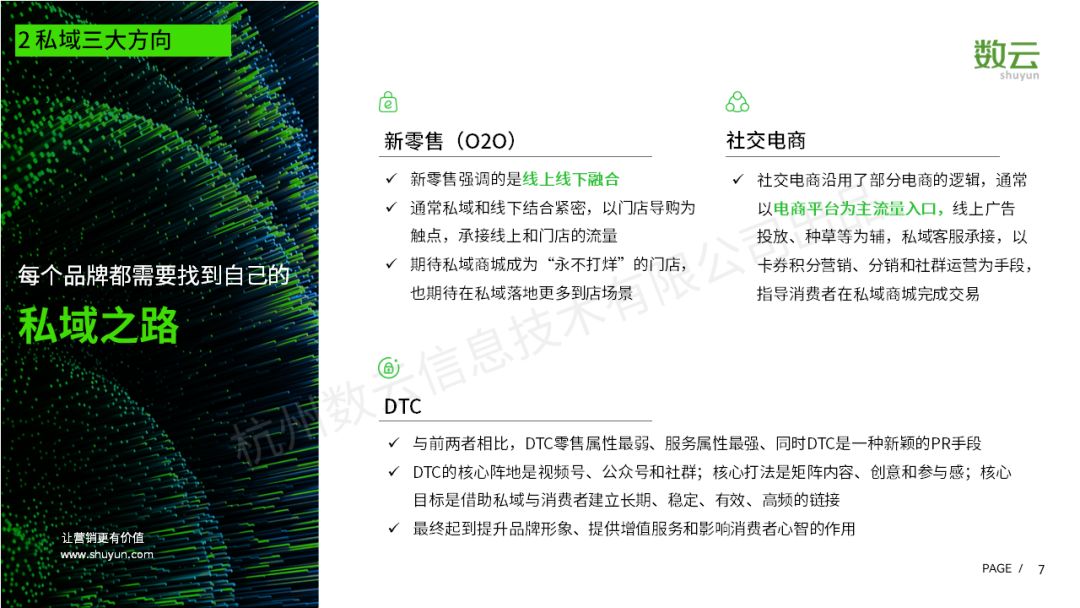 2 私域三大方向

每个品牌都需要找到自己的

私域之路

让营销更有价值
www.shuyun.com

数云
shuyun

新零售（O2O）

✓ 新零售强调的是线上线下融合
✓ 通常私域和线下结合紧密，以门店导购为触点，承接线上和门店的流量
✓ 期待私域商城成为“永不打烊”的门店，也期待在私域落地更多到店场景

社交电商

✓ 社交电商沿用了部分电商的逻辑，通常以电商平台为主流量入口，线上广告投放、种草等为辅，私域客服承接，以卡券积分营销、分销和社群运营为手段，指导消费者在私域商城完成交易

DTC

✓ 与前两者相比，DTC零售属性最弱、服务属性最强、同时DTC是一种新颖的PR手段
✓ DTC的核心阵地是视频号、公众号和社群；核心打法是矩阵内容、创意和参与感；核心目标是借助私域与消费者建立长期、稳定、有效、高频的链接
✓ 最终起到提升品牌形象、提供增值服务和影响消费者心智的作用

杭州数云信息技术有限公司

PAGE / 7